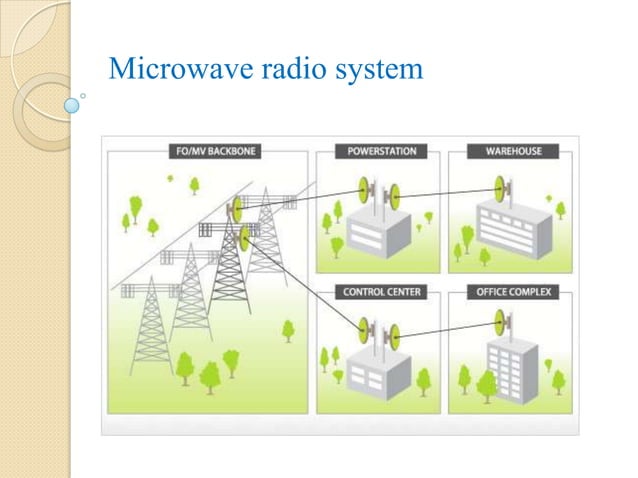 Microwave radio system

FO/MV BACKBONE

POWERSTATION

WAREHOUSE

CONTROL CENTER

OFFICE COMPLEX